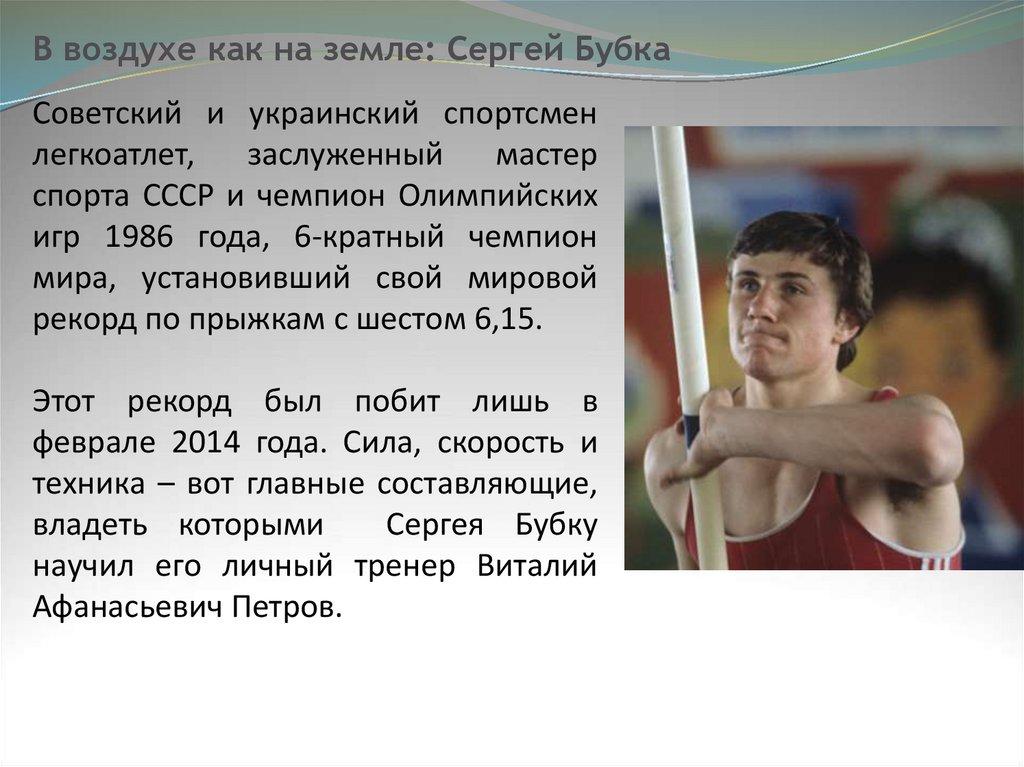 В воздухе как на земле: Сергей Бубка

Советский и украинский спортсмен легкоатлет, заслуженный мастер спорта СССР и чемпион Олимпийских игр 1986 года, 6-кратный чемпион мира, установивший свой мировой рекорд по прыжкам с шестом 6,15.

Этот рекорд был побит лишь в феврале 2014 года. Сила, скорость и техника – вот главные составляющие, владеть которыми Сергея Бубку научил его личный тренер Виталий Афанасьевич Петров.